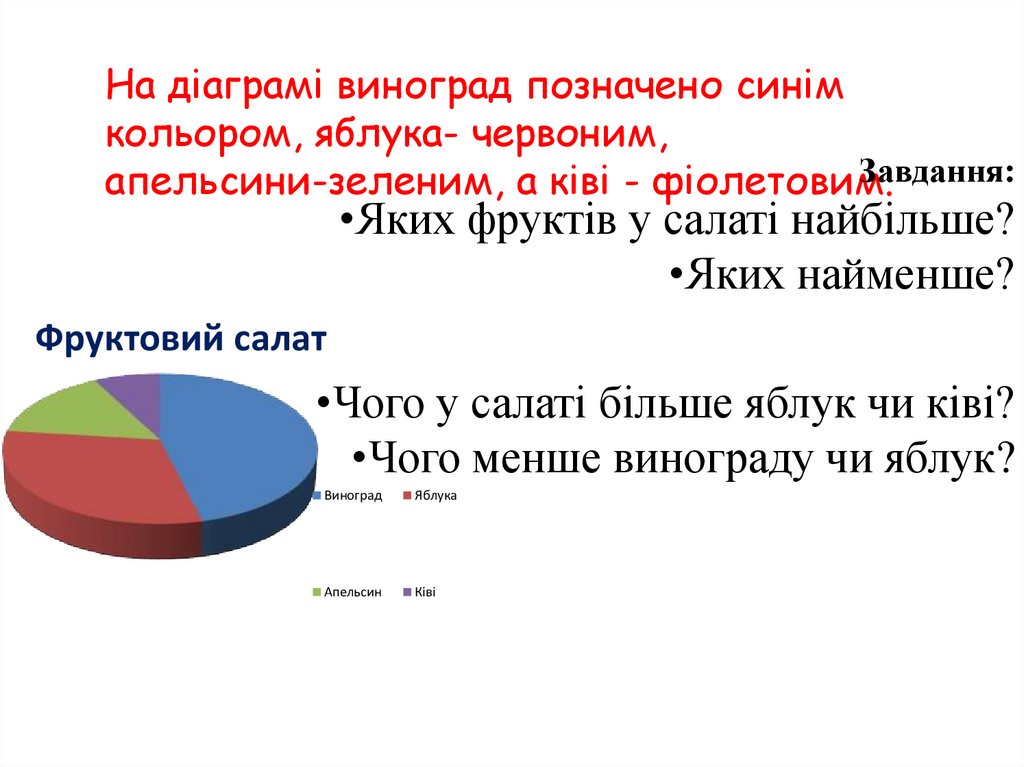 На діаграмі виноград позначено синім кольором, яблука- червоним, апельсини-зеленим, а ківі - фіолетовим.

Завдання:

•Яких фруктів у салаті найбільше?

•Яких найменше?

Фруктовий салат

•Чого у салаті більше яблук чи ківі?

•Чого менше винограду чи яблук?

Виноград Яблука

Апельсин Ківі